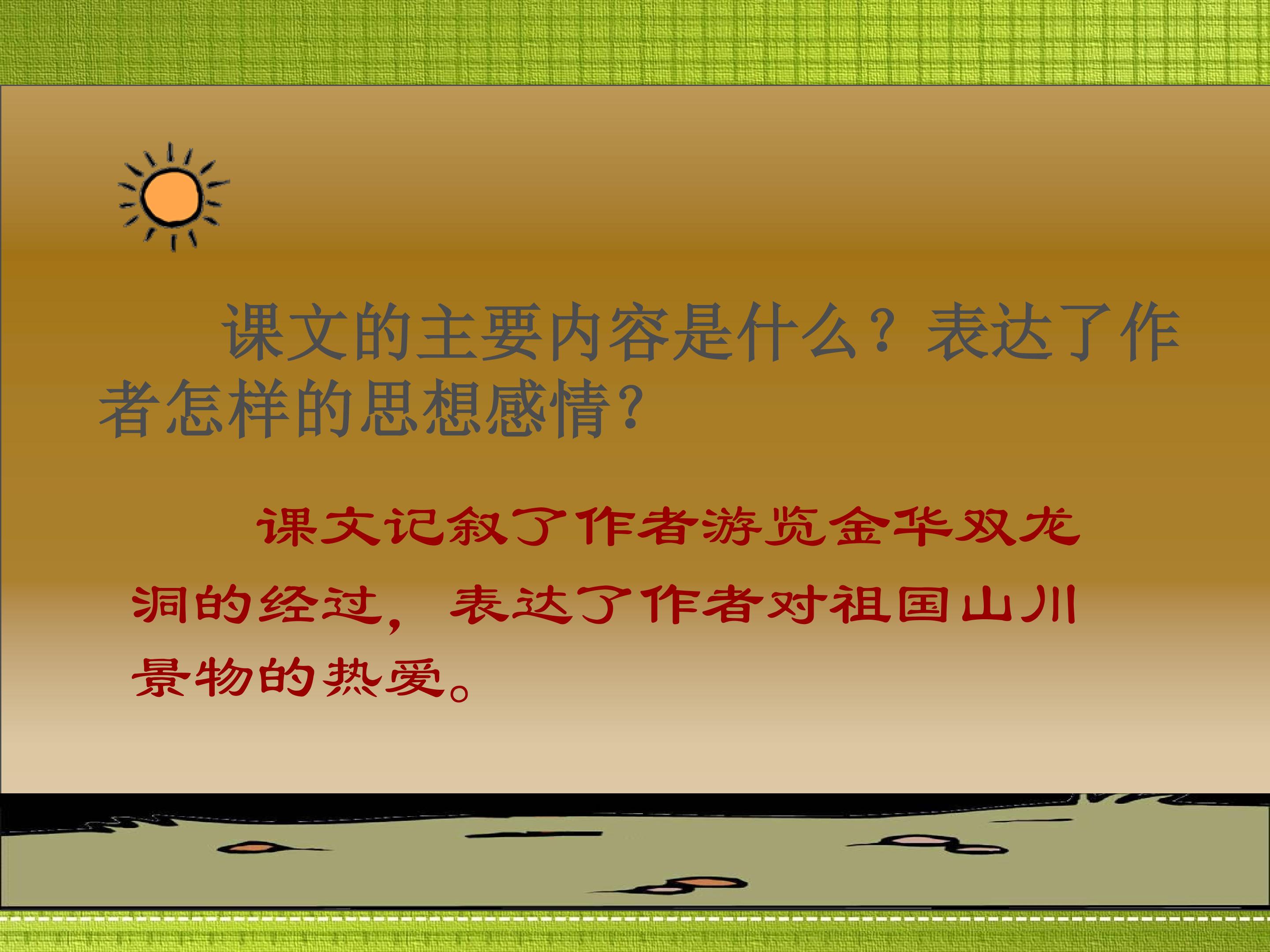 课文的主要内容是什么？表达了作者怎样的思想感情?

课文记叙了作者游览金华双龙洞的经过，表达了作者对祖国山川景物的热爱。